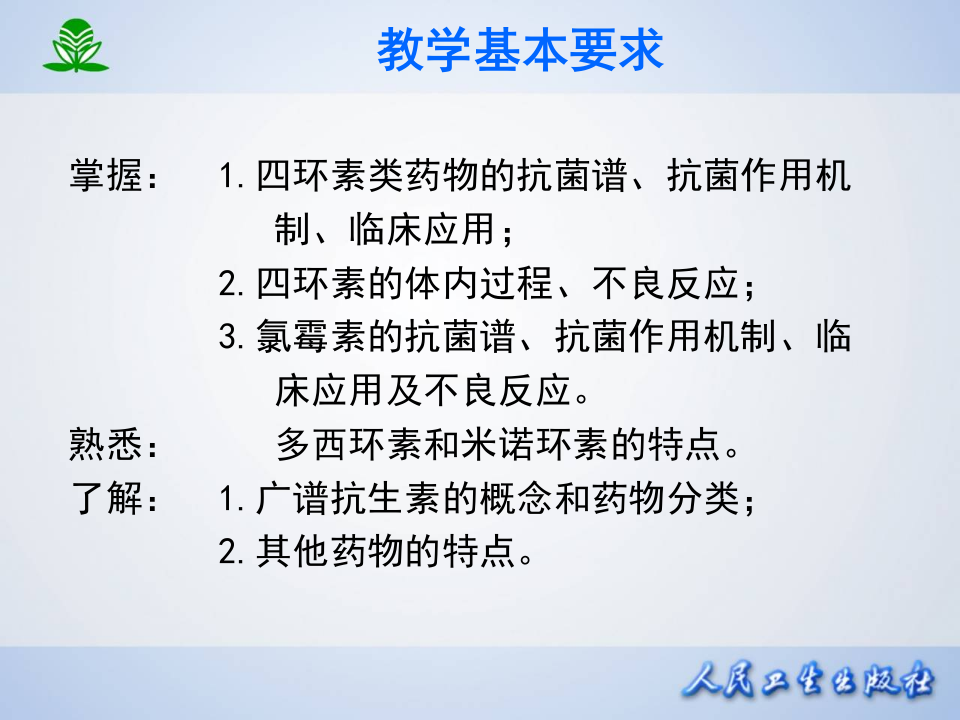 教学基本要求

掌握： 1. 四环素类药物的抗菌谱、抗菌作用机制、临床应用；
2. 四环素的体内过程、不良反应；
3. 氯霉素的抗菌谱、抗菌作用机制、临床应用及不良反应。

熟悉： 多西环素和米诺环素的特点。

了解： 1. 广谱抗生素的概念和药物分类；
2. 其他药物的特点。

人民卫生出版社